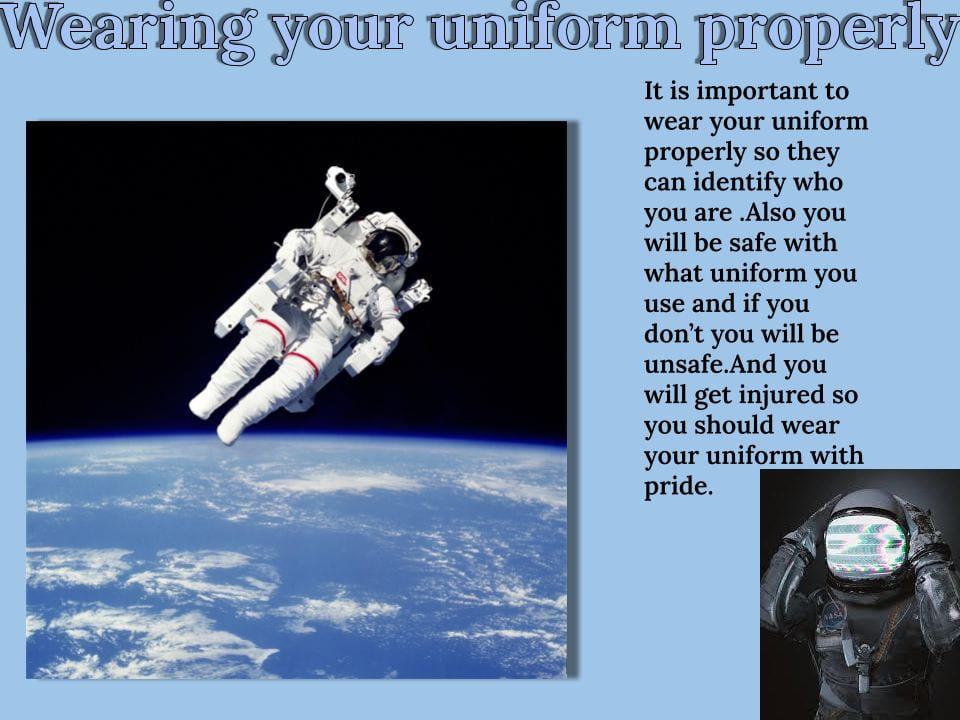 Wearing your uniform properly

It is important to wear your uniform properly so they can identify who you are .Also you will be safe with what uniform you use and if you don't you will be unsafe.And you will get injured so you should wear your uniform with pride.